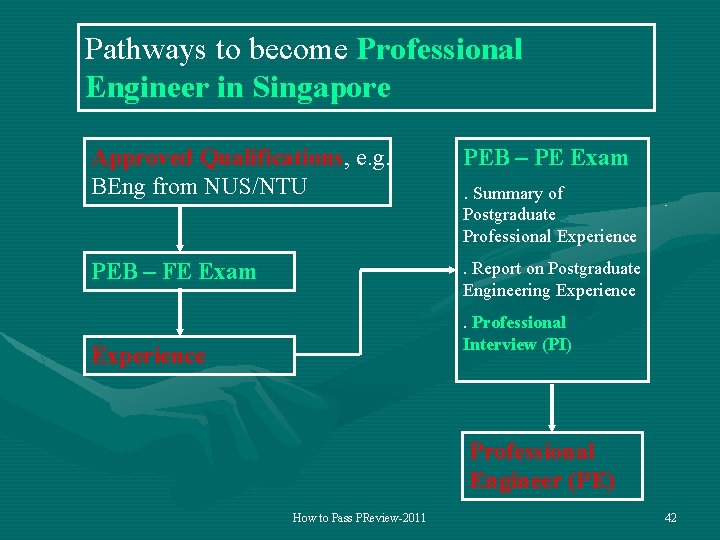 Pathways to become Professional Engineer in Singapore

Approved Qualifications, e.g. BEng from NUS/NTU

PEB – FE Exam

Experience

PEB – PE Exam

. Summary of Postgraduate Professional Experience

. Report on Postgraduate Engineering Experience

. Professional Interview (PI)

Professional Engineer (PE)

How to Pass PReview-2011

42